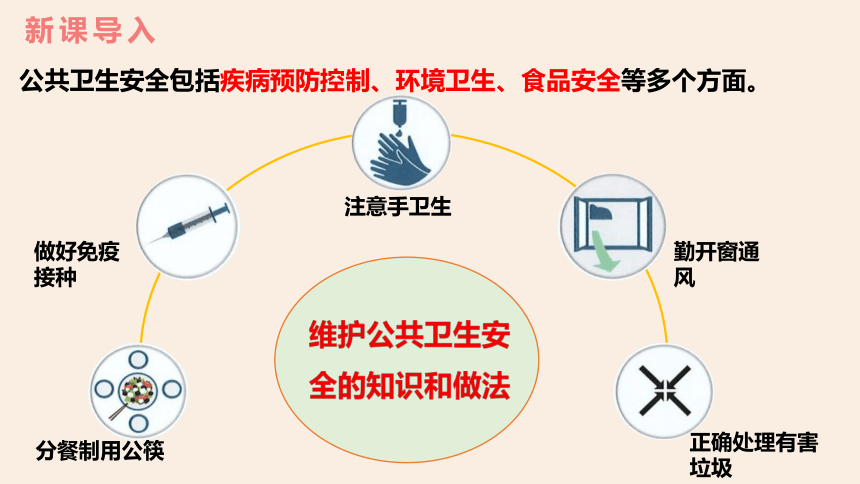 新课导入

公共卫生安全包括疾病预防控制、环境卫生、食品安全等多个方面。

注意手卫生

做好免疫接种

勤开窗通风

维护公共卫生安全的知识和做法

分餐制用公筷

正确处理有害垃圾